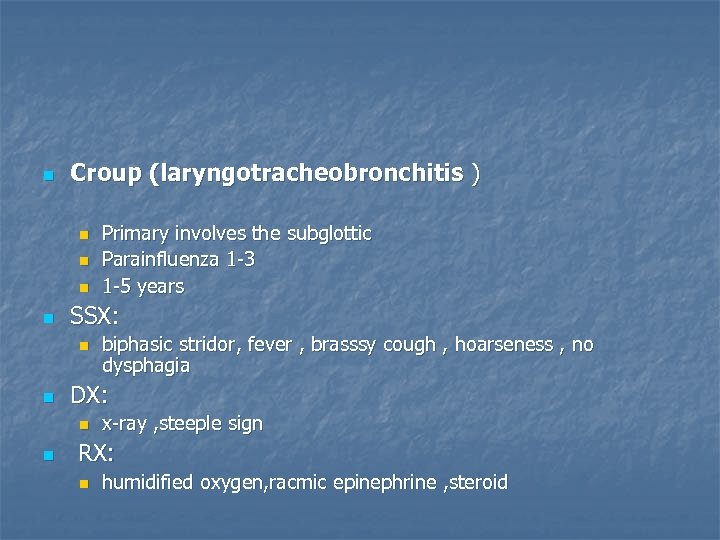 Croup (laryngotracheobronchitis )

Primary involves the subglottic
Parainfluenza 1-3
1-5 years

SSX:
biphasic stridor, fever , brasssy cough , hoarseness , no dysphagia

DX:
x-ray ,steeple sign

RX:
humidified oxygen,racmic epinephrine ,steroid